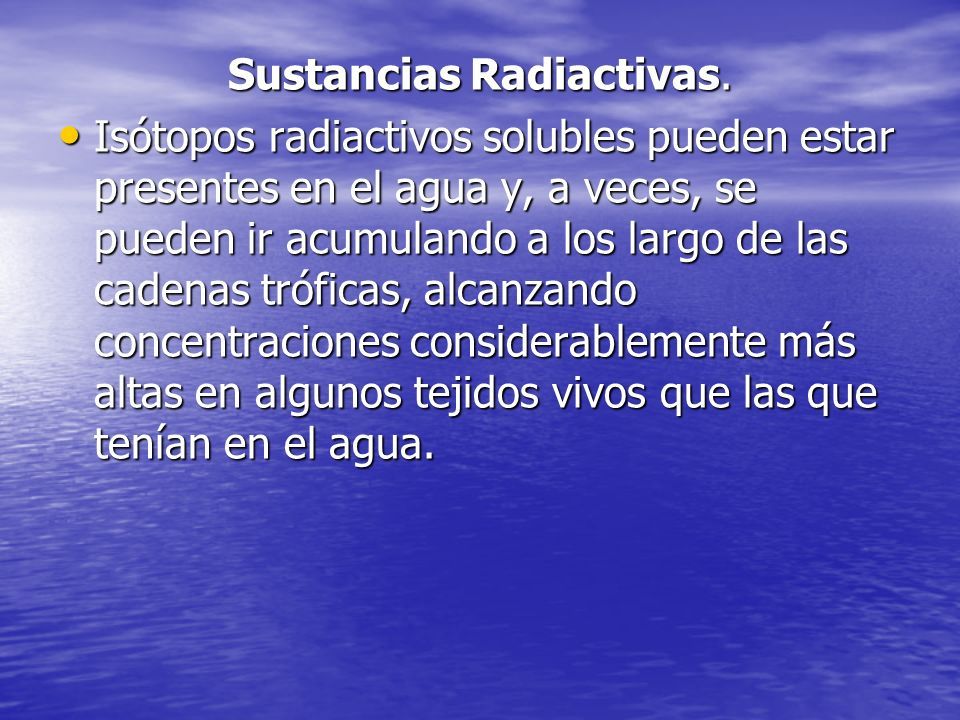 Sustancias Radiactivas.

• Isótopos radiactivos solubles pueden estar presentes en el agua y, a veces, se pueden ir acumulando a los largo de las cadenas tróficas, alcanzando concentraciones considerablemente más altas en algunos tejidos vivos que las que tenían en el agua.